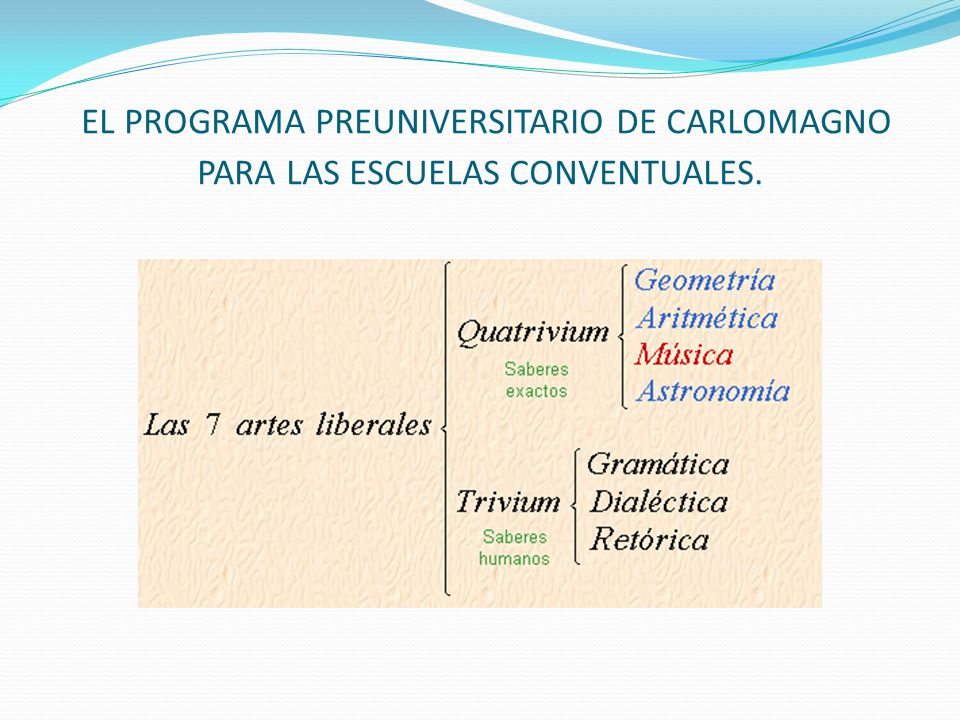 EL PROGRAMA PREUNIVERSITARIO DE CARLOMAGNO PARA LAS ESCUELAS CONVENTUALES.

Las 7 artes liberales

Quatrivium
Saberes exactos

Geometría
Aritmética
Música
Astronomía

Trivium
Saberes humanos

Gramática
Dialéctica
Retórica